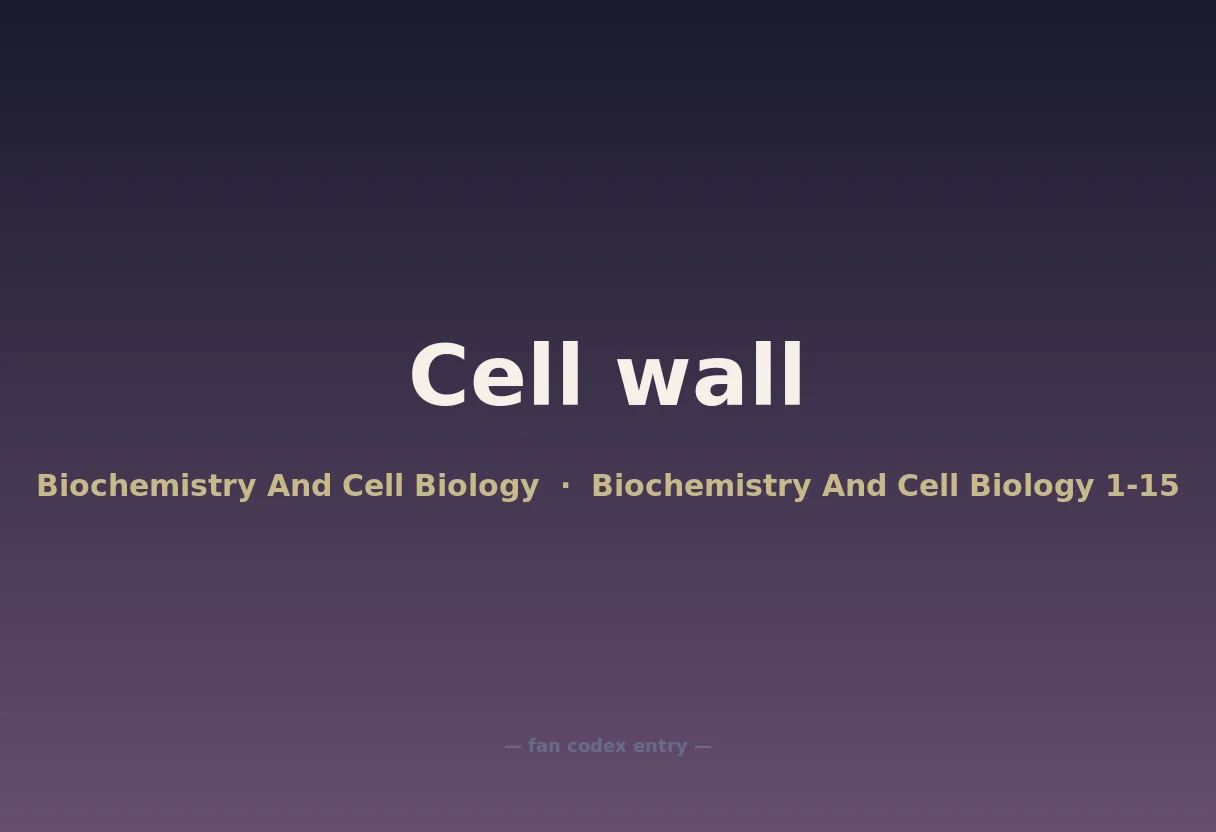 Cell wall

Biochemistry And Cell Biology · Biochemistry And Cell Biology 1-15

— fan codex entry —